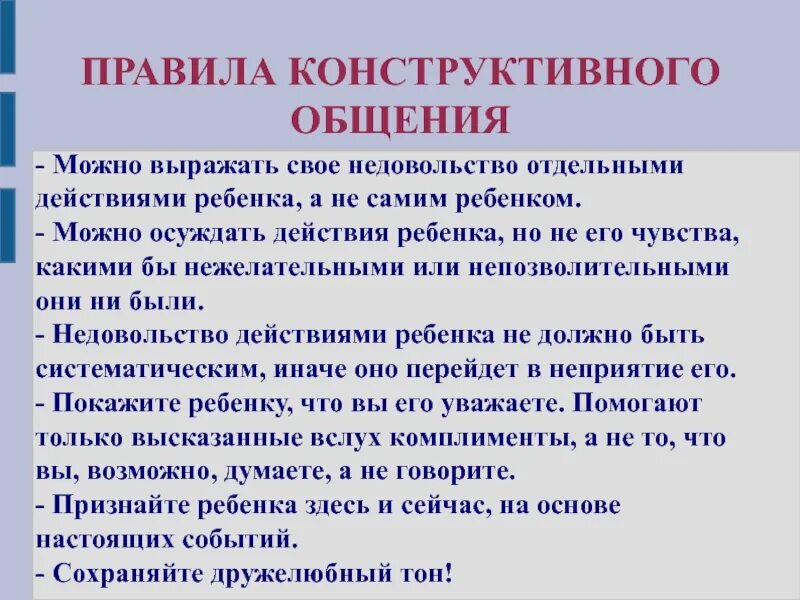 ПРАВИЛА КОНСТРУКТИВНОГО ОБЩЕНИЯ

- Можно выражать свое недовольство отдельными действиями ребенка, а не самим ребенком.
- Можно осуждать действия ребенка, но не его чувства, какими бы нежелательными или непозволительными они ни были.
- Недовольство действиями ребенка не должно быть систематическим, иначе оно перейдет в неприятие его.
- Покажите ребенку, что вы его уважаете. Помогают только высказанные вслух комплименты, а не то, что вы, возможно, думаете, а не говорите.
- Признайте ребенка здесь и сейчас, на основе настоящих событий.
- Сохраняйте дружелюбный тон!